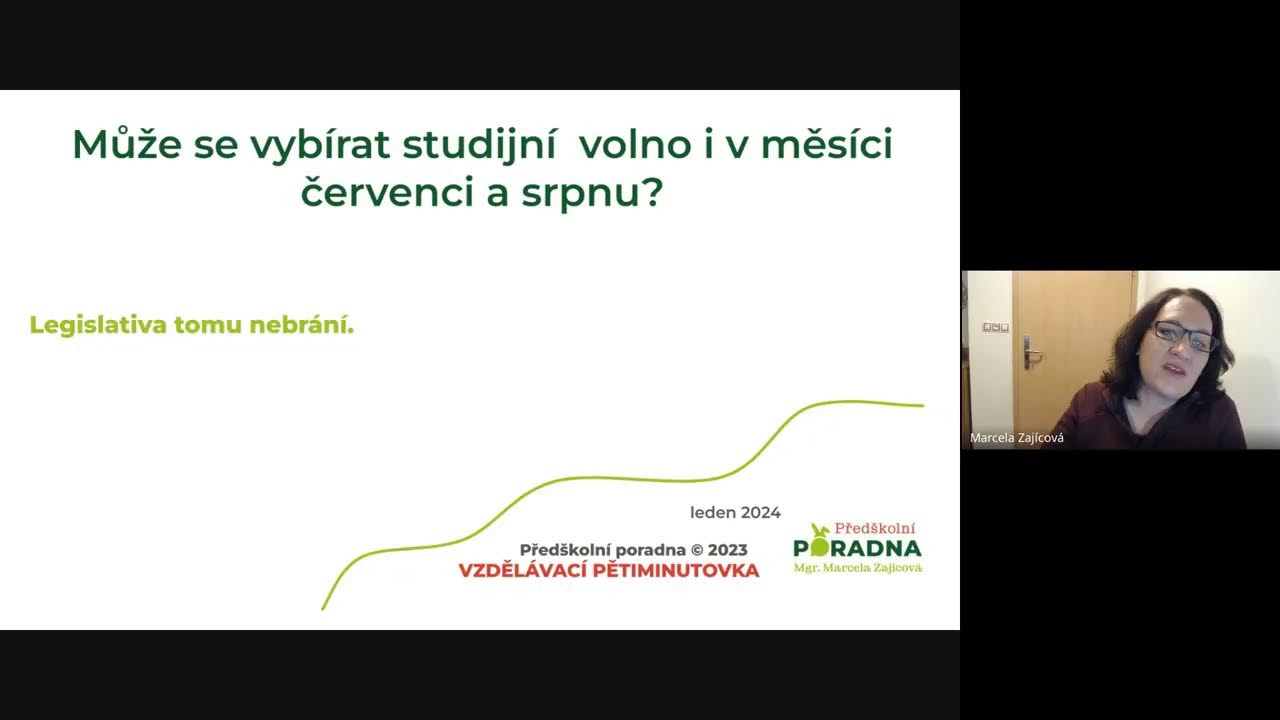 Může se vybírat studijní volno i v měsíci červenci a srpnu?

Legislativa tomu nebrání.

leden 2024

Předškolní poradna © 2023
VZDĚLÁVACÍ PĚTIMINUTOVKA

Předškolní
PORADNA
Mgr. Marcela Zajícová

Marcela Zajícová